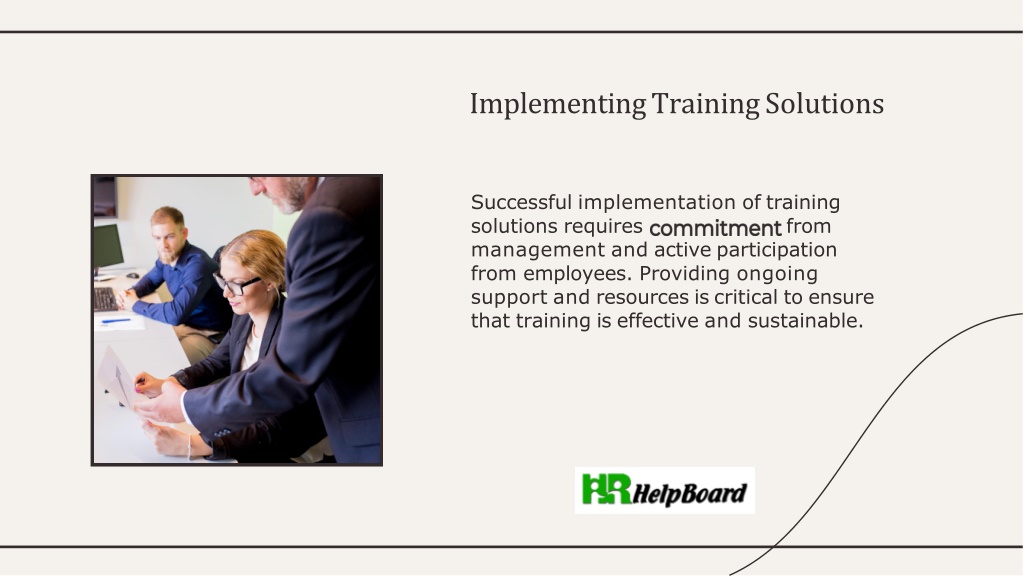 Implementing Training Solutions

Successful implementation of training solutions requires commitment from management and active participation from employees. Providing ongoing support and resources is critical to ensure that training is effective and sustainable.

HR HelpBoard